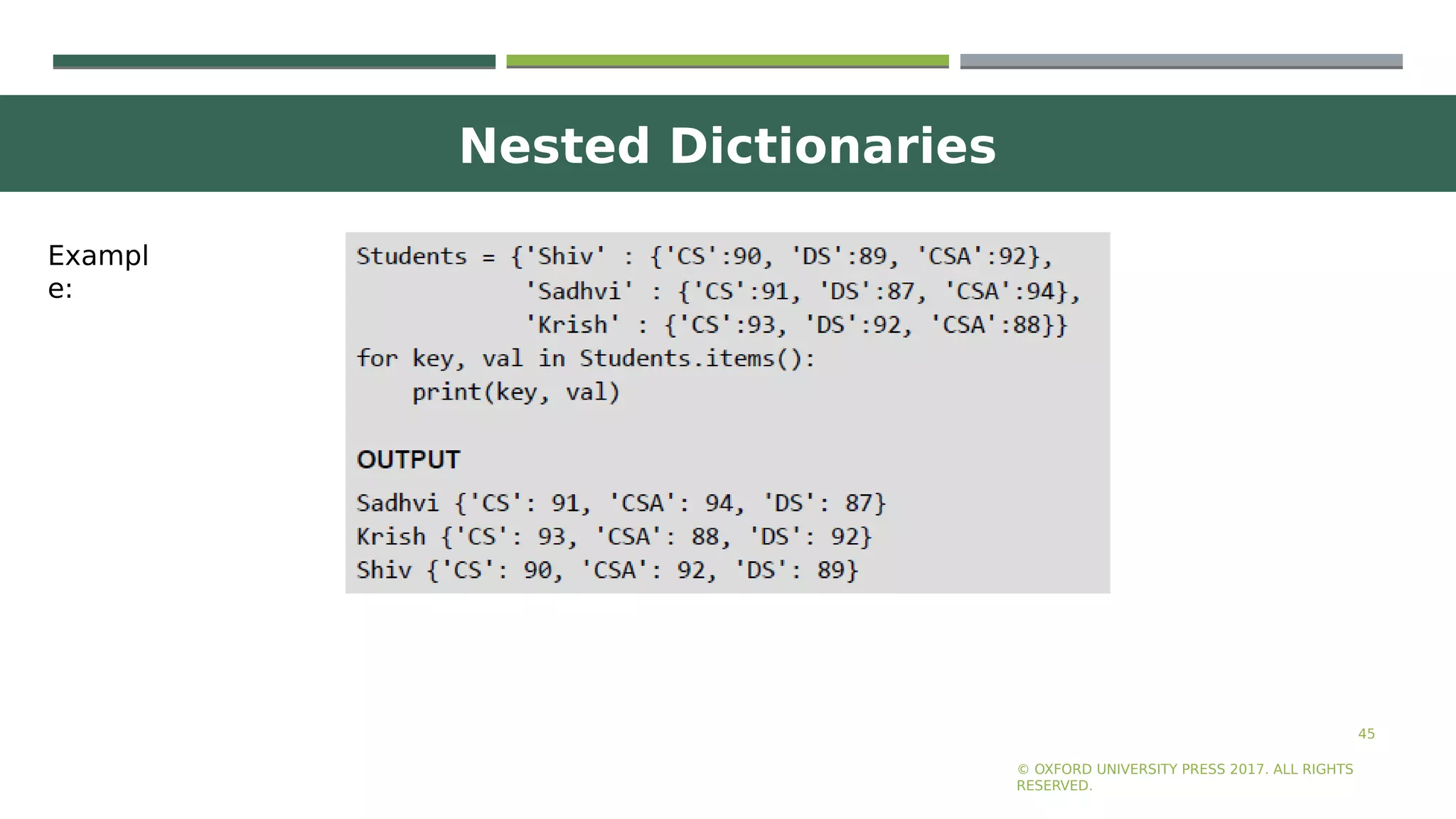 Nested Dictionaries

Example:

Students = {'Shiv' : {'CS':90, 'DS':89, 'CSA':92},
            'Sadhvi' : {'CS':91, 'DS':87, 'CSA':94},
            'Krish' : {'CS':93, 'DS':92, 'CSA':88}}
for key, val in Students.items():
    print(key, val)

OUTPUT

Sadhvi {'CS': 91, 'CSA': 94, 'DS': 87}
Krish {'CS': 93, 'CSA': 88, 'DS': 92}
Shiv {'CS': 90, 'CSA': 92, 'DS': 89}

45

© OXFORD UNIVERSITY PRESS 2017. ALL RIGHTS RESERVED.